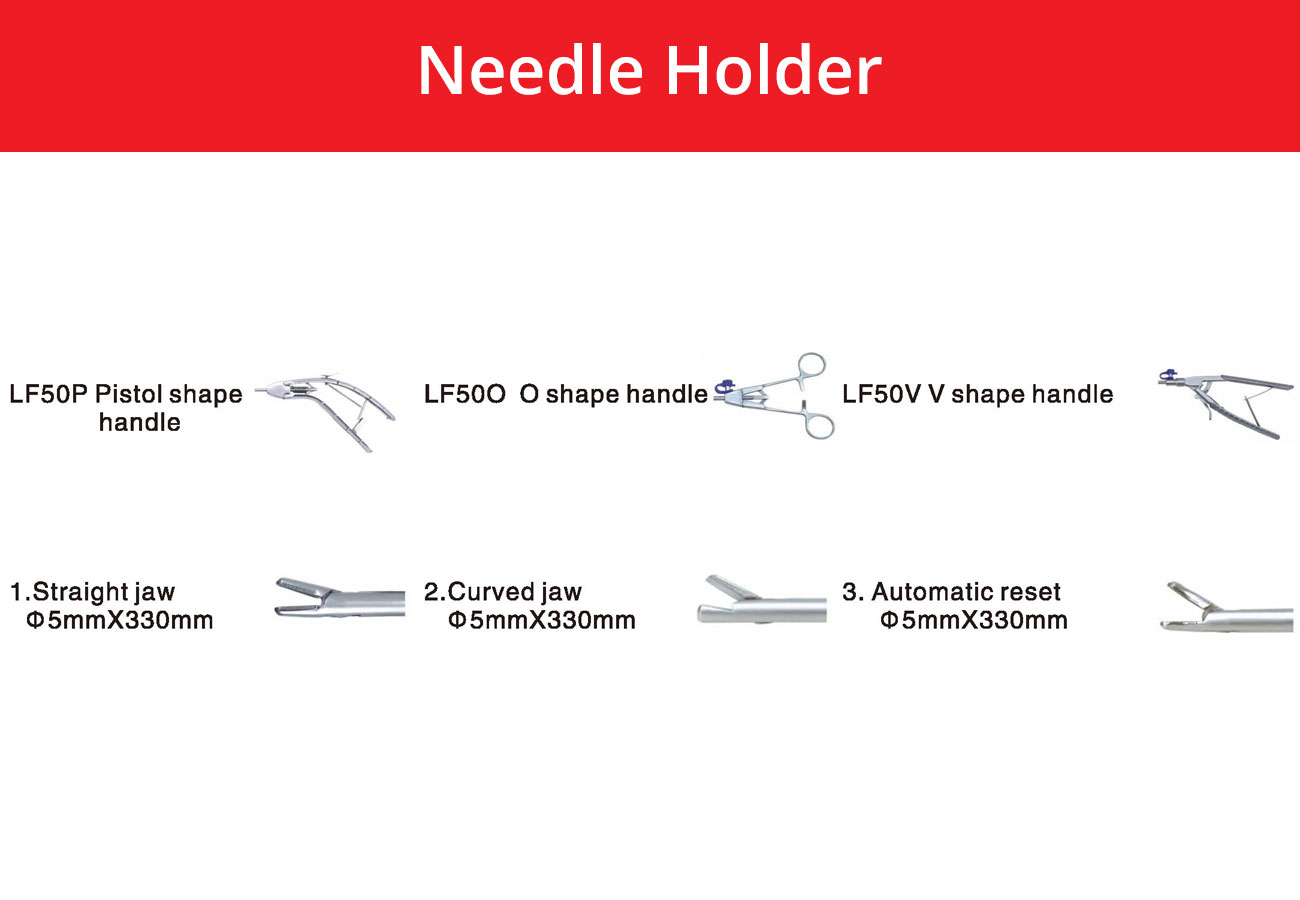 Needle Holder

LF50P Pistol shape handle

LF50O O shape handle

LF50V V shape handle

1.Straight jaw Φ5mmX330mm

2.Curved jaw Φ5mmX330mm

3. Automatic reset Φ5mmX330mm